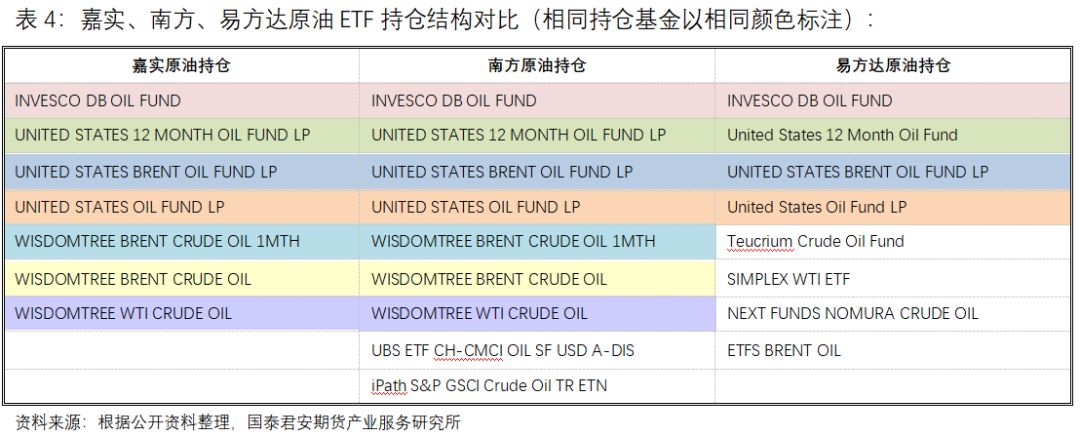 表 4：嘉实、南方、易方达原油 ETF 持仓结构对比（相同持仓基金以相同颜色标注）：

| 嘉实原油持仓 | 南方原油持仓 | 易方达原油持仓 |
|---|---|---|
| INVESCO DB OIL FUND | INVESCO DB OIL FUND | INVESCO DB OIL FUND |
| UNITED STATES 12 MONTH OIL FUND LP | UNITED STATES 12 MONTH OIL FUND LP | United States 12 Month Oil Fund |
| UNITED STATES BRENT OIL FUND LP | UNITED STATES BRENT OIL FUND LP | UNITED STATES BRENT OIL FUND LP |
| UNITED STATES OIL FUND LP | UNITED STATES OIL FUND LP | United States Oil Fund LP |
| WISDOMTREE BRENT CRUDE OIL 1MTH | WISDOMTREE BRENT CRUDE OIL 1MTH | Teucrium Crude Oil Fund |
| WISDOMTREE BRENT CRUDE OIL | WISDOMTREE BRENT CRUDE OIL | SIMPLEX WTI ETF |
| WISDOMTREE WTI CRUDE OIL | WISDOMTREE WTI CRUDE OIL | NEXT FUNDS NOMURA CRUDE OIL |
| | UBS ETF CH-CMCI OIL SF USD A-DIS | ETFS BRENT OIL |
| | iPath S&P GSCI Crude Oil TR ETN | |

资料来源：根据公开资料整理，国泰君安期货产业服务研究所